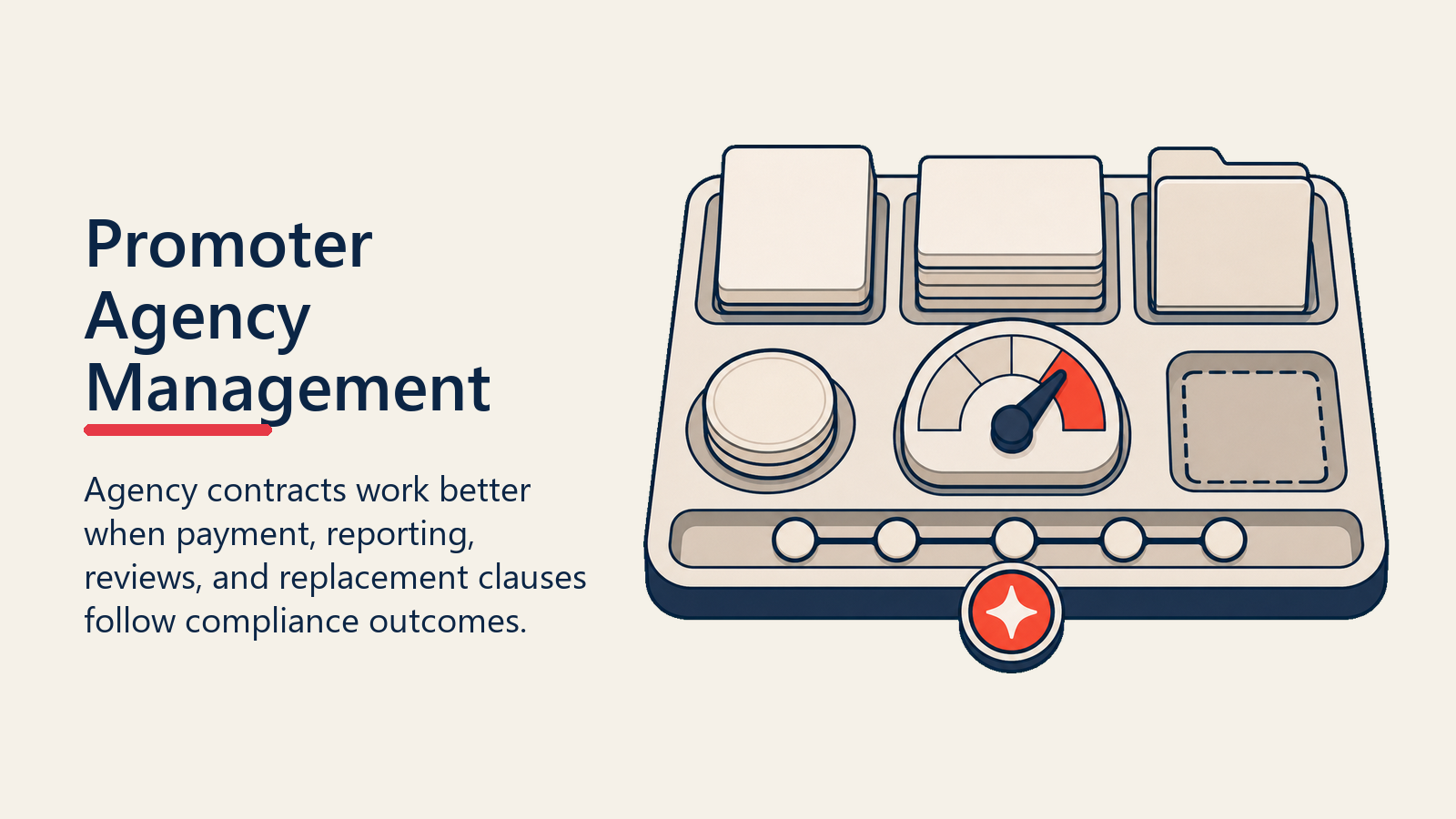 Promoter Agency Management

Agency contracts work better when payment, reporting, reviews, and replacement clauses follow compliance outcomes.